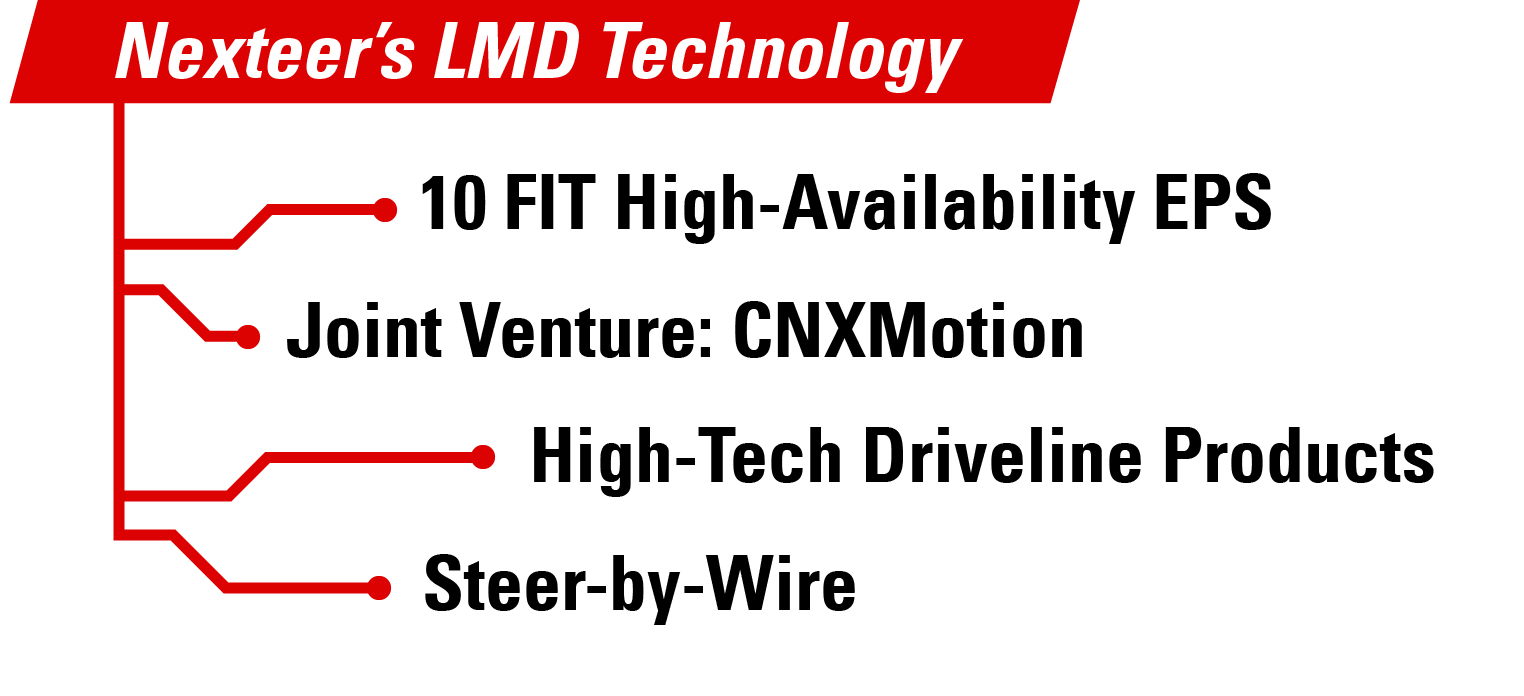 Nexteer's LMD Technology

10 FIT High-Availability EPS

Joint Venture: CNXMotion

High-Tech Driveline Products

Steer-by-Wire